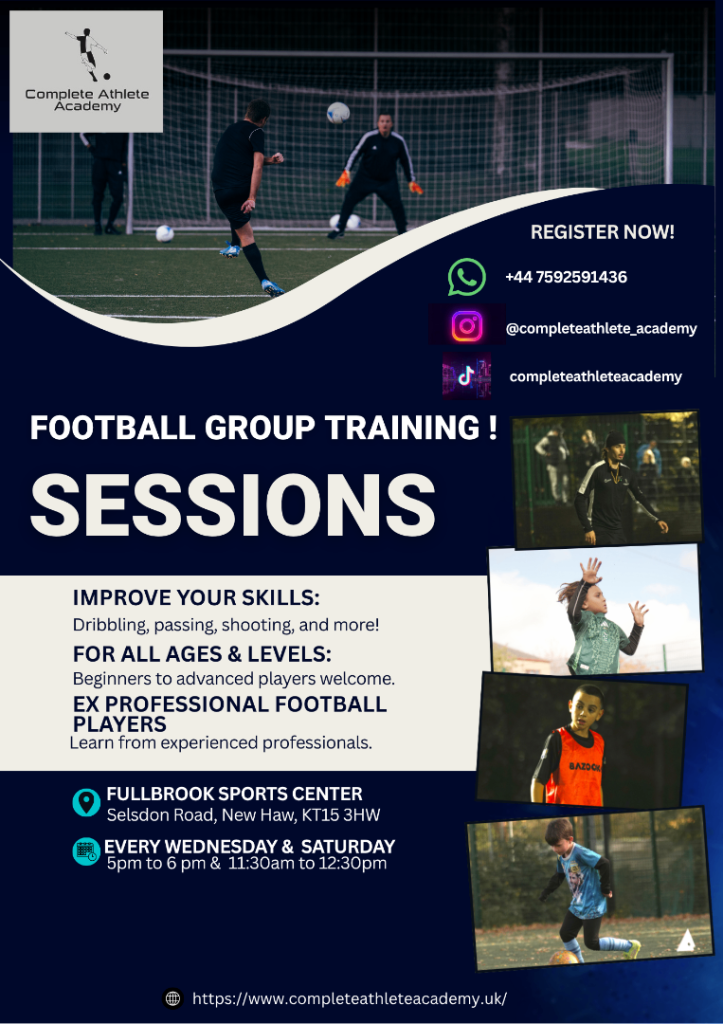 Complete Athlete Academy

REGISTER NOW!

+44 7592591436

@completeathlete_academy

completeathleteacademy

FOOTBALL GROUP TRAINING !

SESSIONS

IMPROVE YOUR SKILLS:
Dribbling, passing, shooting, and more!

FOR ALL AGES & LEVELS:
Beginners to advanced players welcome.

EX PROFESSIONAL FOOTBALL PLAYERS
Learn from experienced professionals.

FULLBROOK SPORTS CENTER
Selsdon Road, New Haw, KT15 3HW

EVERY WEDNESDAY & SATURDAY
5pm to 6 pm & 11:30am to 12:30pm

https://www.completeathleteacademy.uk/